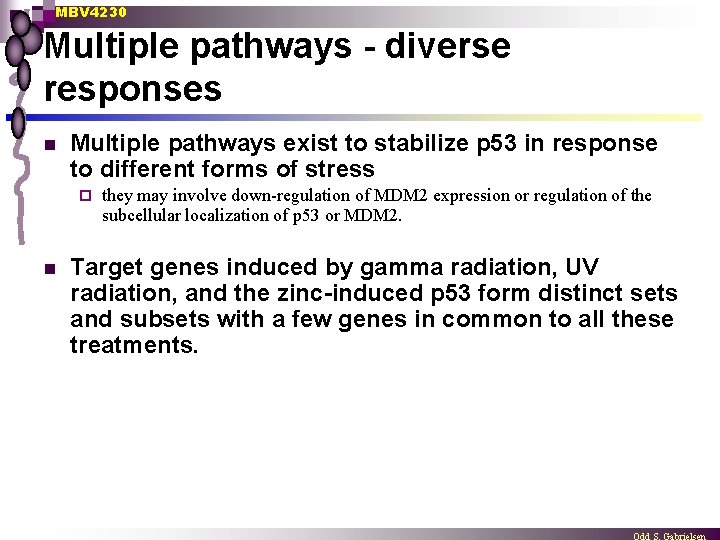 MBV4230

Multiple pathways - diverse responses

Multiple pathways exist to stabilize p53 in response to different forms of stress

they may involve down-regulation of MDM2 expression or regulation of the subcellular localization of p53 or MDM2.

Target genes induced by gamma radiation, UV radiation, and the zinc-induced p53 form distinct sets and subsets with a few genes in common to all these treatments.

Odd S. Gabrielsen